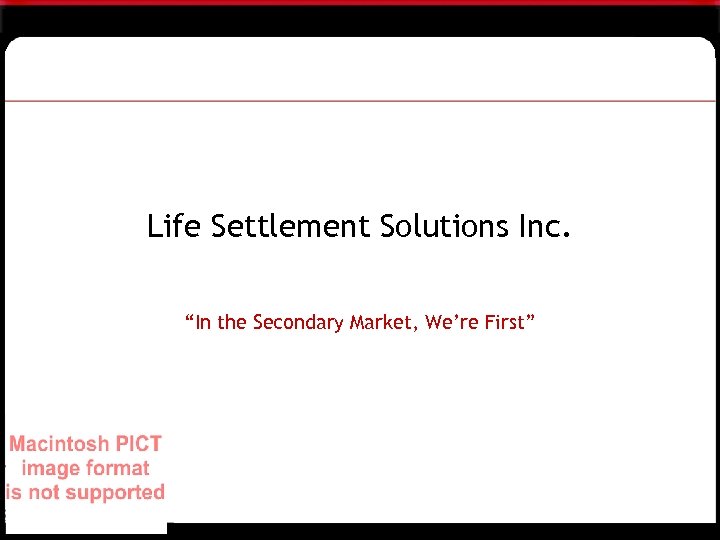 Life Settlement Solutions Inc.

“In the Secondary Market, We’re First”

Macintosh PICT image format is not supported